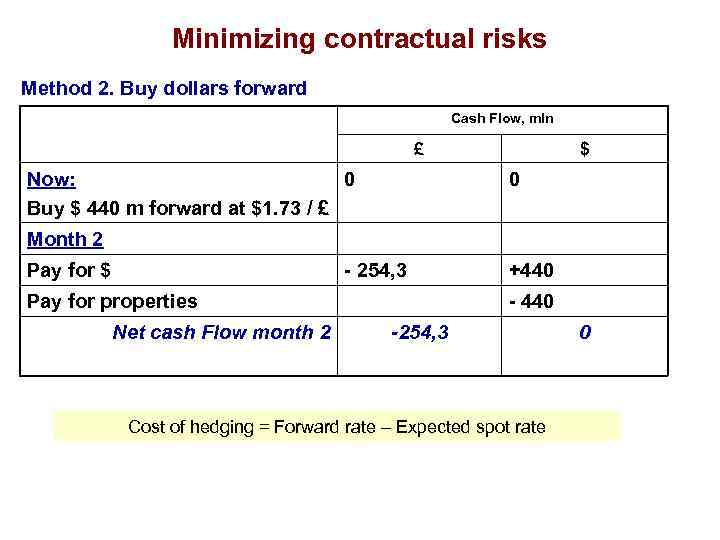 Minimizing contractual risks

Method 2. Buy dollars forward

| | Cash Flow, mln | |
|---|---|---|
| | £ | \$ |
| Now: Buy \$ 440 m forward at \$1.73 / £ | 0 | 0 |
| Month 2 | | |
| Pay for \$ | - 254,3 | +440 |
| Pay for properties | | - 440 |
| Net cash Flow month 2 | -254,3 | 0 |

Cost of hedging = Forward rate – Expected spot rate